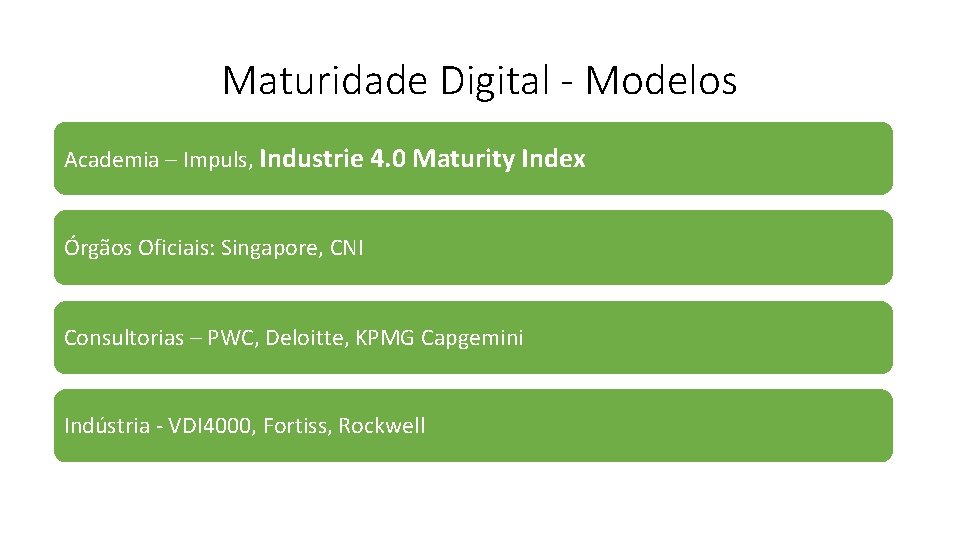 Maturidade Digital - Modelos

Academia – Impuls, Industrie 4.0 Maturity Index

Órgãos Oficiais: Singapore, CNI

Consultorias – PWC, Deloitte, KPMG Capgemini

Indústria - VDI4000, Fortiss, Rockwell